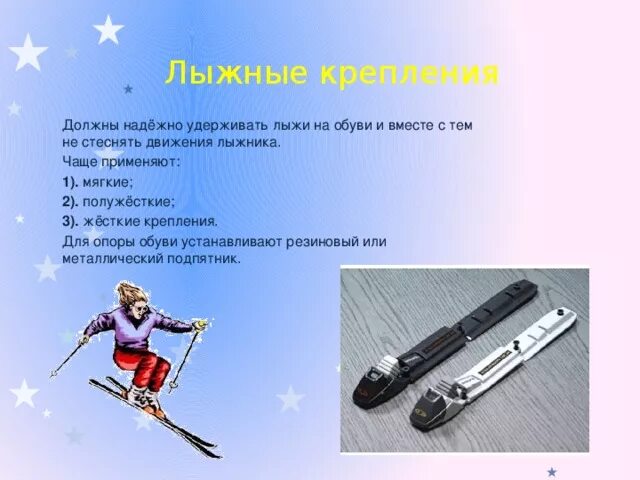 Лыжные крепления

Должны надёжно удерживать лыжи на обуви и вместе с тем не стеснять движения лыжника.

Чаще применяют:

1). мягкие;

2). полужёсткие;

3). жёсткие крепления.

Для опоры обуви устанавливают резиновый или металлический подпятник.